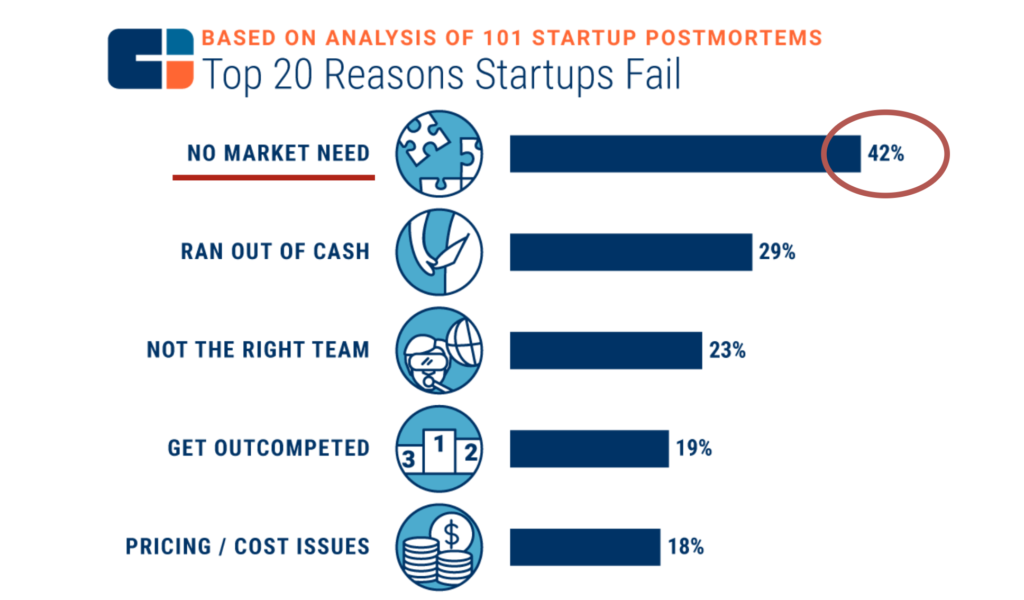 BASED ON ANALYSIS OF 101 STARTUP POSTMORTEMS
Top 20 Reasons Startups Fail

NO MARKET NEED 42%

RAN OUT OF CASH 29%

NOT THE RIGHT TEAM 23%

GET OUTCOMPETED 3 1 2 19%

PRICING / COST ISSUES $ 18%